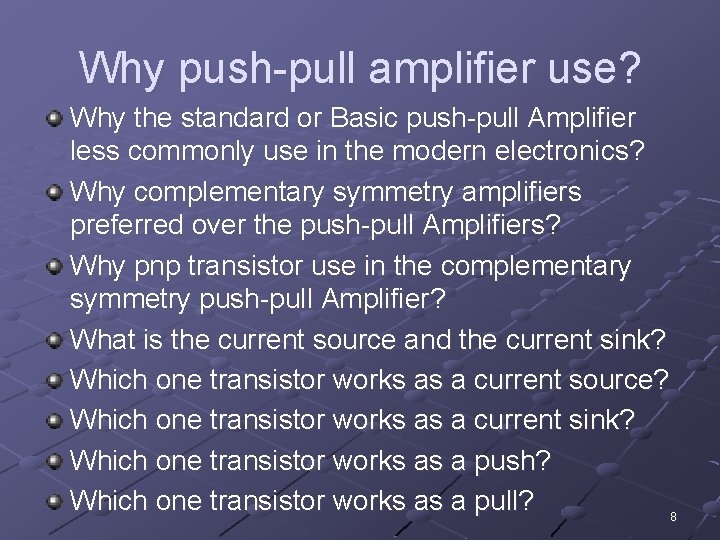 Why push-pull amplifier use?

Why the standard or Basic push-pull Amplifier less commonly use in the modern electronics?

Why complementary symmetry amplifiers preferred over the push-pull Amplifiers?

Why pnp transistor use in the complementary symmetry push-pull Amplifier?

What is the current source and the current sink?

Which one transistor works as a current source?

Which one transistor works as a current sink?

Which one transistor works as a push?

Which one transistor works as a pull?

8